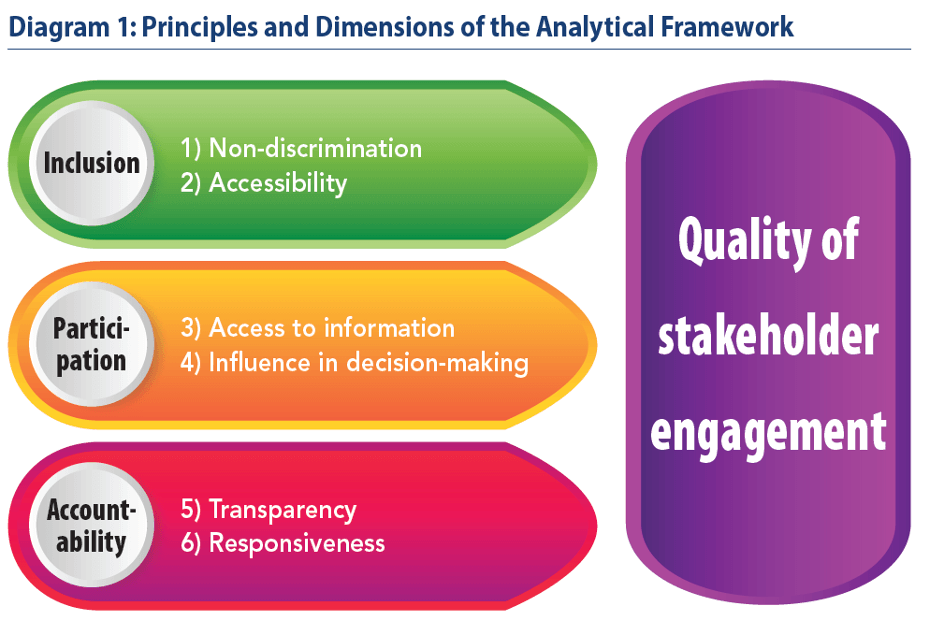 Diagram 1: Principles and Dimensions of the Analytical Framework

Inclusion
1) Non-discrimination
2) Accessibility

Participation
3) Access to information
4) Influence in decision-making

Accountability
5) Transparency
6) Responsiveness

Quality of stakeholder engagement